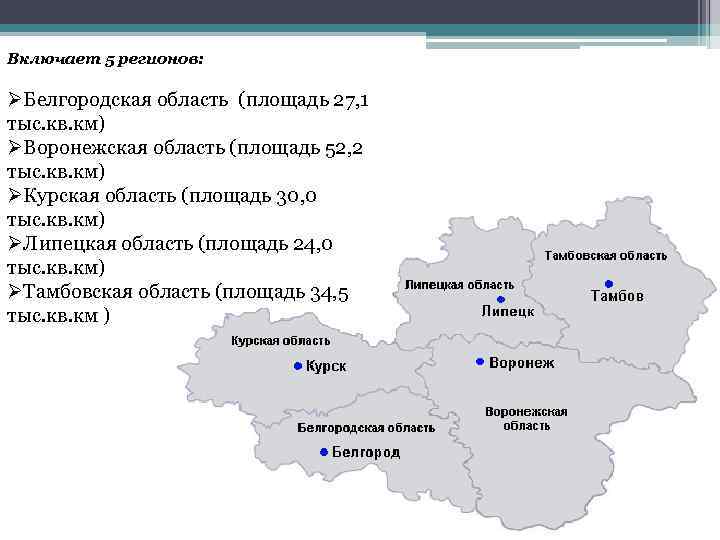 Включает 5 регионов:

➢Белгородская область (площадь 27,1 тыс.кв.км)
➢Воронежская область (площадь 52,2 тыс.кв.км)
➢Курская область (площадь 30,0 тыс.кв.км)
➢Липецкая область (площадь 24,0 тыс.кв.км)
➢Тамбовская область (площадь 34,5 тыс.кв.км )

Тамбовская область
Тамбов
Липецкая область
Липецк
Курская область
Курск
Воронеж
Воронежская область
Белгородская область
Белгород